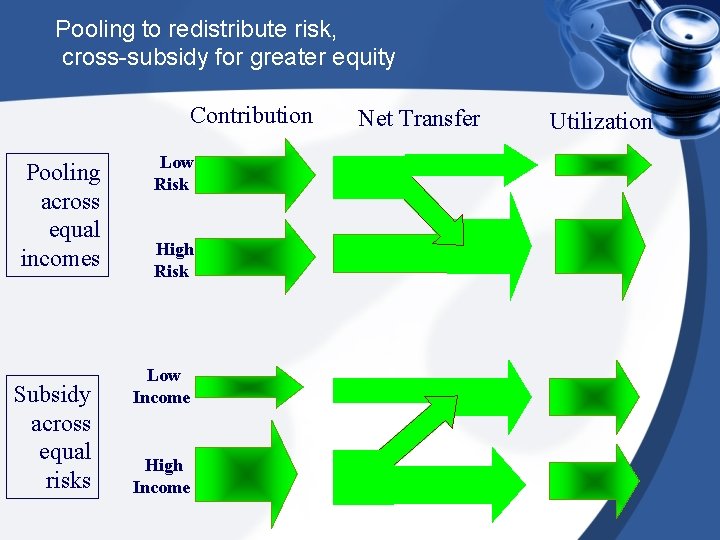 Pooling to redistribute risk,
cross-subsidy for greater equity

Contribution

Net Transfer

Utilization

Pooling across equal incomes

Low Risk

High Risk

Subsidy across equal risks

Low Income

High Income